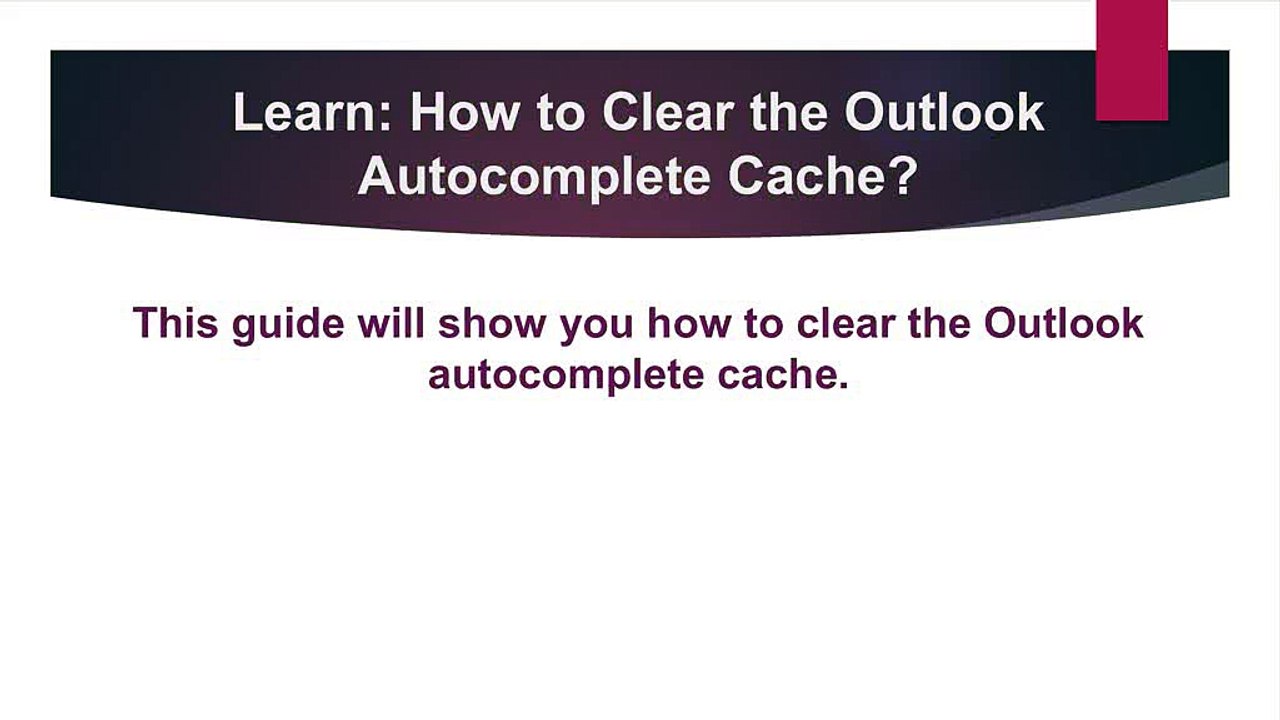 Learn: How to Clear the Outlook Autocomplete Cache?

This guide will show you how to clear the Outlook autocomplete cache.